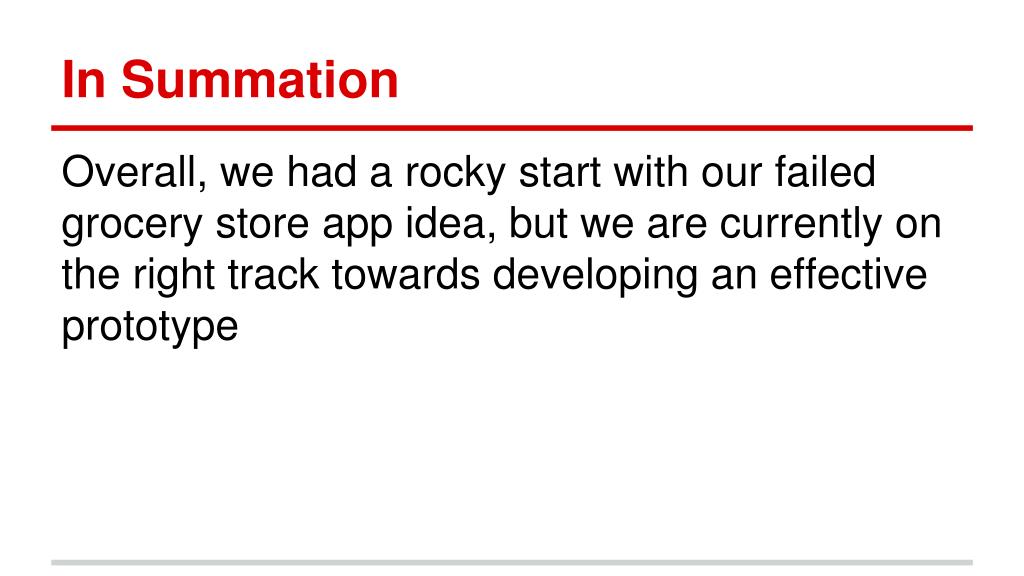 In Summation

Overall, we had a rocky start with our failed grocery store app idea, but we are currently on the right track towards developing an effective prototype